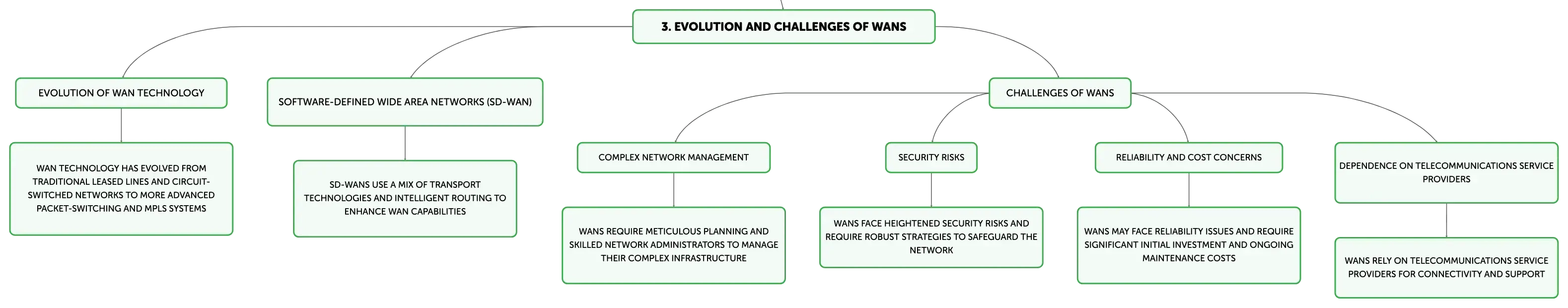 3. EVOLUTION AND CHALLENGES OF WANS

EVOLUTION OF WAN TECHNOLOGY

WAN TECHNOLOGY HAS EVOLVED FROM TRADITIONAL LEASED LINES AND CIRCUIT-SWITCHED NETWORKS TO MORE ADVANCED PACKET-SWITCHING AND MPLS SYSTEMS

SOFTWARE-DEFINED WIDE AREA NETWORKS (SD-WAN)

SD-WANS USE A MIX OF TRANSPORT TECHNOLOGIES AND INTELLIGENT ROUTING TO ENHANCE WAN CAPABILITIES

CHALLENGES OF WANS

COMPLEX NETWORK MANAGEMENT

WANS REQUIRE METICULOUS PLANNING AND SKILLED NETWORK ADMINISTRATORS TO MANAGE THEIR COMPLEX INFRASTRUCTURE

SECURITY RISKS

WANS FACE HEIGHTENED SECURITY RISKS AND REQUIRE ROBUST STRATEGIES TO SAFEGUARD THE NETWORK

RELIABILITY AND COST CONCERNS

WANS MAY FACE RELIABILITY ISSUES AND REQUIRE SIGNIFICANT INITIAL INVESTMENT AND ONGOING MAINTENANCE COSTS

DEPENDENCE ON TELECOMMUNICATIONS SERVICE PROVIDERS

WANS RELY ON TELECOMMUNICATIONS SERVICE PROVIDERS FOR CONNECTIVITY AND SUPPORT